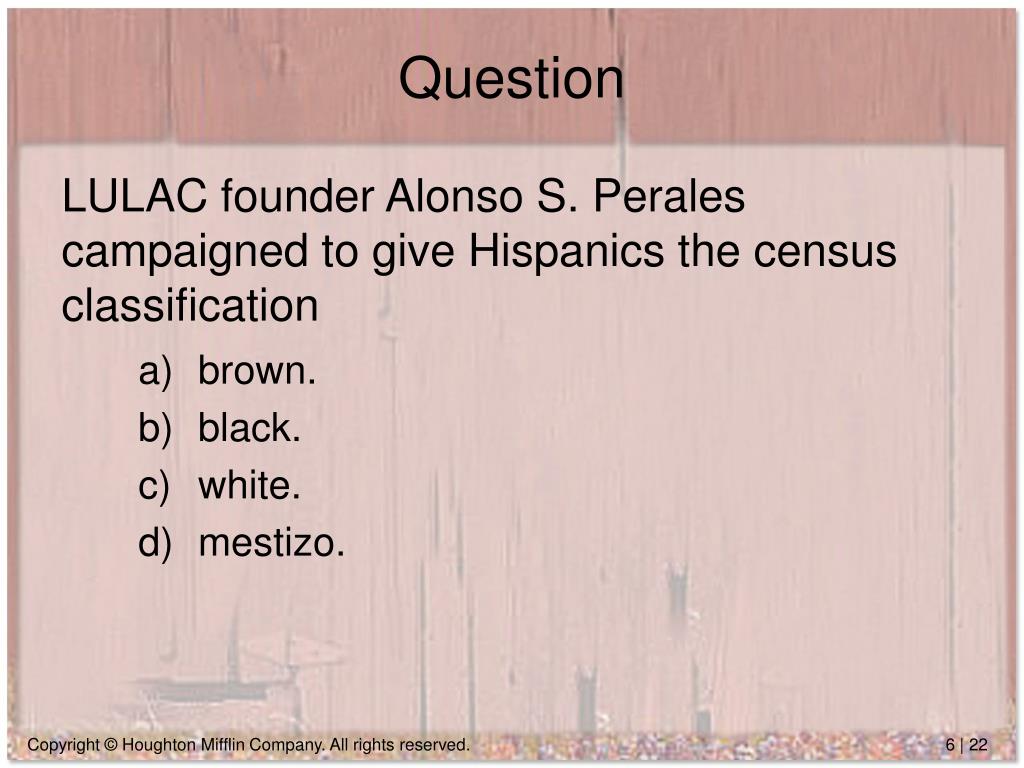 Question

LULAC founder Alonso S. Perales campaigned to give Hispanics the census classification

a) brown.
b) black.
c) white.
d) mestizo.

Copyright © Houghton Mifflin Company. All rights reserved.

6 | 22